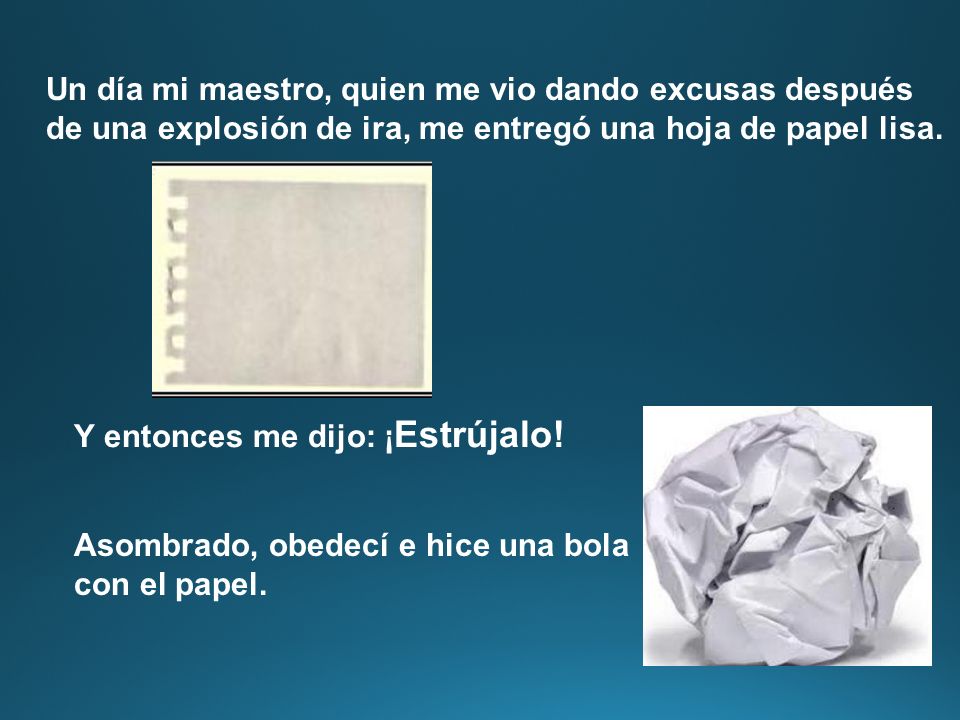 Un día mi maestro, quien me vio dando excusas después de una explosión de ira, me entregó una hoja de papel lisa.

Y entonces me dijo: ¡Estrújalo!

Asombrado, obedecí e hice una bola con el papel.